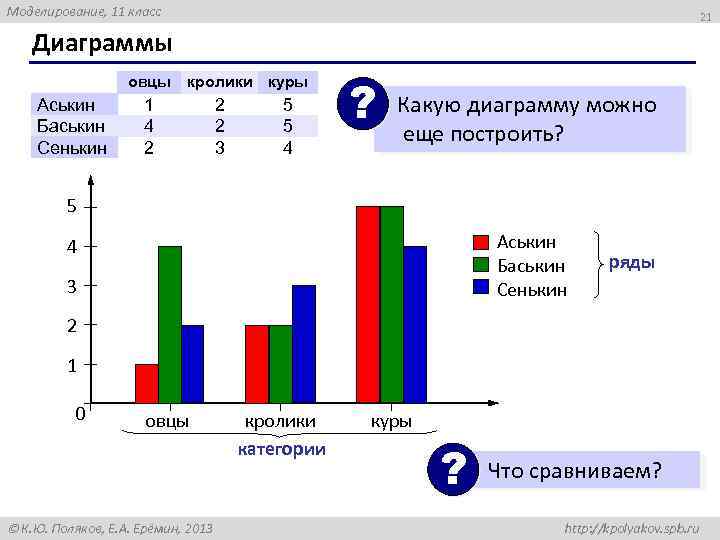 Моделирование, 11 класс

21

Диаграммы

| | овцы | кролики | куры |
|---|---|---|---|
| Аськин | 1 | 2 | 5 |
| Баськин | 4 | 2 | 5 |
| Сенькин | 2 | 3 | 4 |

? Какую диаграмму можно еще построить?

5
4
3
2
1
0

овцы кролики куры

категории

Аськин
Баськин
Сенькин

ряды

? Что сравниваем?

© К.Ю. Поляков, Е.А. Ерёмин, 2013

http://kpolyakov.spb.ru